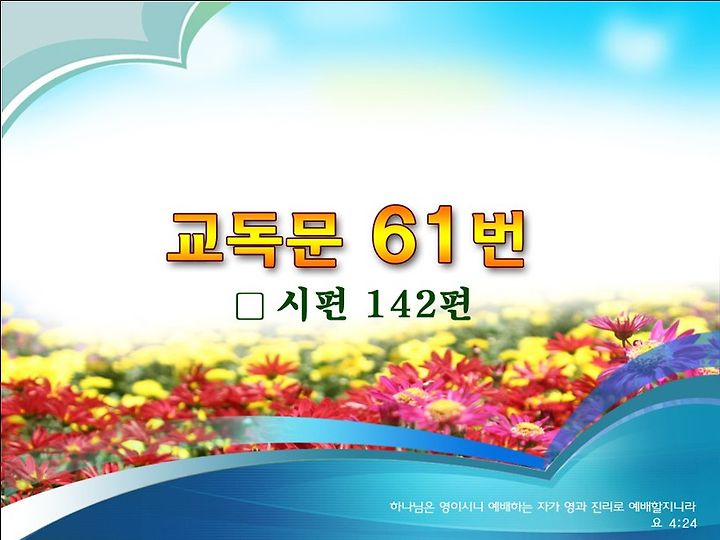 교독문 61번

□ 시편 142편

하나님은 영이시니 예배하는 자가 영과 진리로 예배할지니라
요 4:24